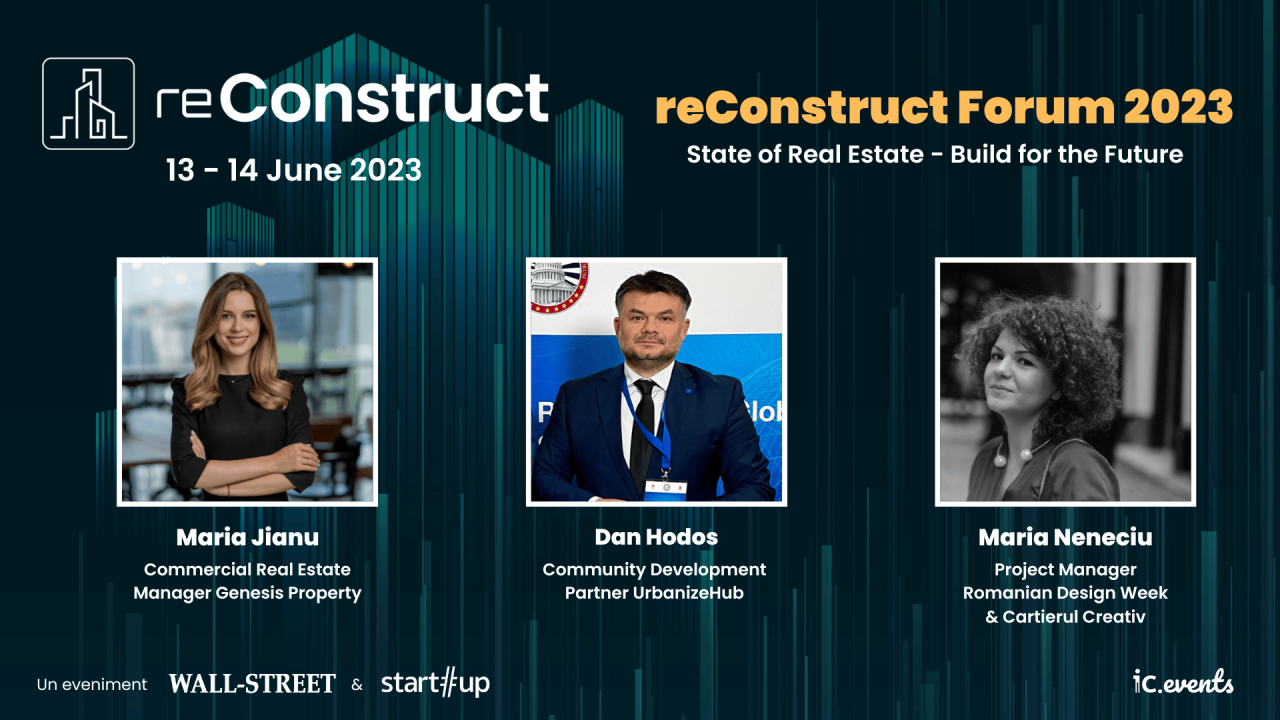 reConstruct
13 - 14 June 2023

reConstruct Forum 2023
State of Real Estate - Build for the Future

Maria Jianu
Commercial Real Estate Manager Genesis Property

Dan Hodos
Community Development Partner UrbanizeHub

Maria Neneciu
Project Manager Romanian Design Week & Cartierul Creativ

Un eveniment WALL-STREET & start#up

iC.events